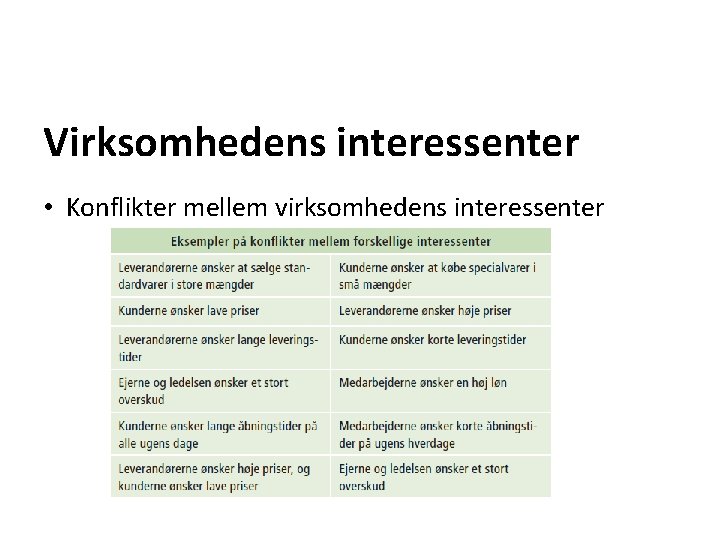 Virksomhedens interessenter

• Konflikter mellem virksomhedens interessenter

| Eksempler på konflikter mellem forskellige interessenter | |
|---|---|
| Leverandørerne ønsker at sælge standardvarer i store mængder | Kunderne ønsker at købe specialvarer i små mængder |
| Kunderne ønsker lave priser | Leverandørerne ønsker høje priser |
| Leverandørerne ønsker lange leveringstider | Kunderne ønsker korte leveringstider |
| Ejerne og ledelsen ønsker et stort overskud | Medarbejderne ønsker en høj løn |
| Kunderne ønsker lange åbningstider på alle ugens dage | Medarbejderne ønsker korte åbningstider på ugens hverdage |
| Leverandørerne ønsker høje priser, og kunderne ønsker lave priser | Ejerne og ledelsen ønsker et stort overskud |